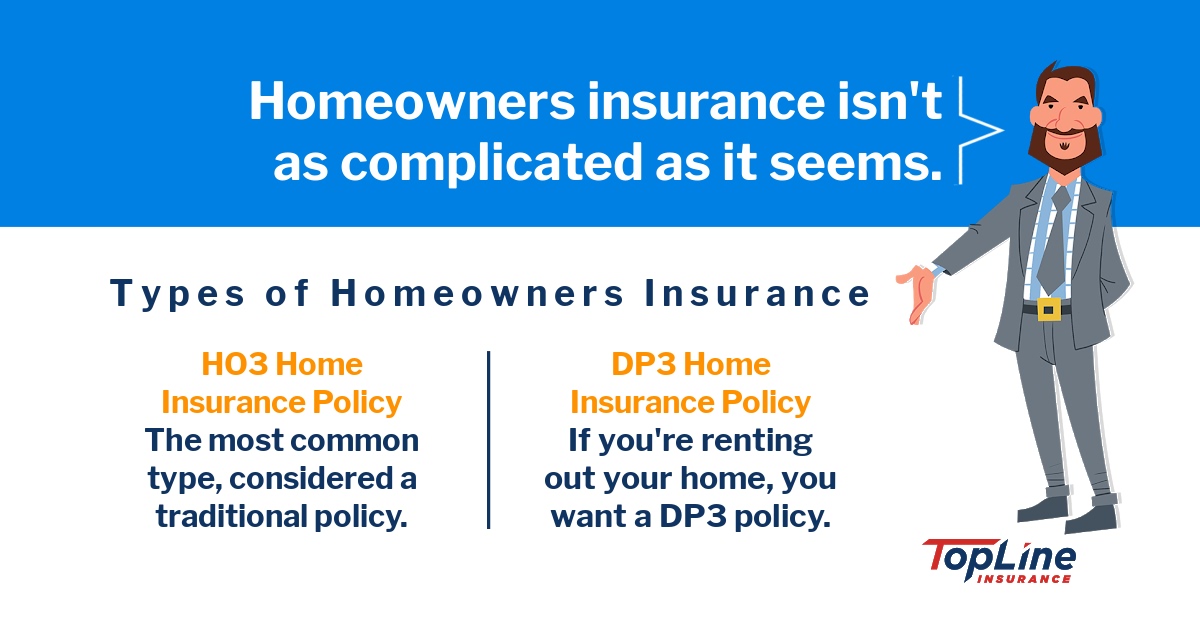 Homeowners insurance isn't as complicated as it seems.

Types of Homeowners Insurance

HO3 Home Insurance Policy
The most common type, considered a traditional policy.

DP3 Home Insurance Policy
If you're renting out your home, you want a DP3 policy.

TopLine INSURANCE